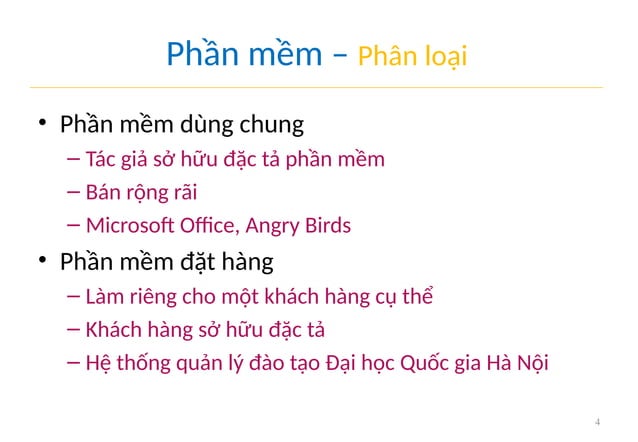 Phần mềm – Phân loại

• Phần mềm dùng chung
– Tác giả sở hữu đặc tả phần mềm
– Bán rộng rãi
– Microsoft Office, Angry Birds

• Phần mềm đặt hàng
– Làm riêng cho một khách hàng cụ thể
– Khách hàng sở hữu đặc tả
– Hệ thống quản lý đào tạo Đại học Quốc gia Hà Nội

4